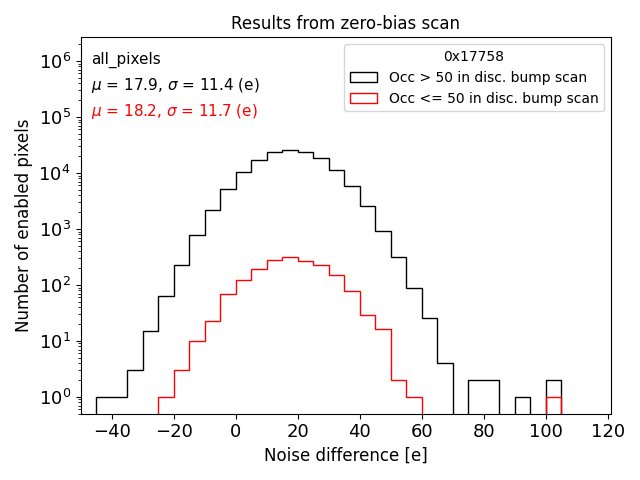 Results from zero-bias scan

all_pixels
$\mu$ = 17.9, $\sigma$ = 11.4 (e)
$\mu$ = 18.2, $\sigma$ = 11.7 (e)

0x17758
Occ > 50 in disc. bump scan
Occ <= 50 in disc. bump scan

Number of enabled pixels

$10^6$
$10^5$
$10^4$
$10^3$
$10^2$
$10^1$
$10^0$

−40 −20 0 20 40 60 80 100 120

Noise difference [e]